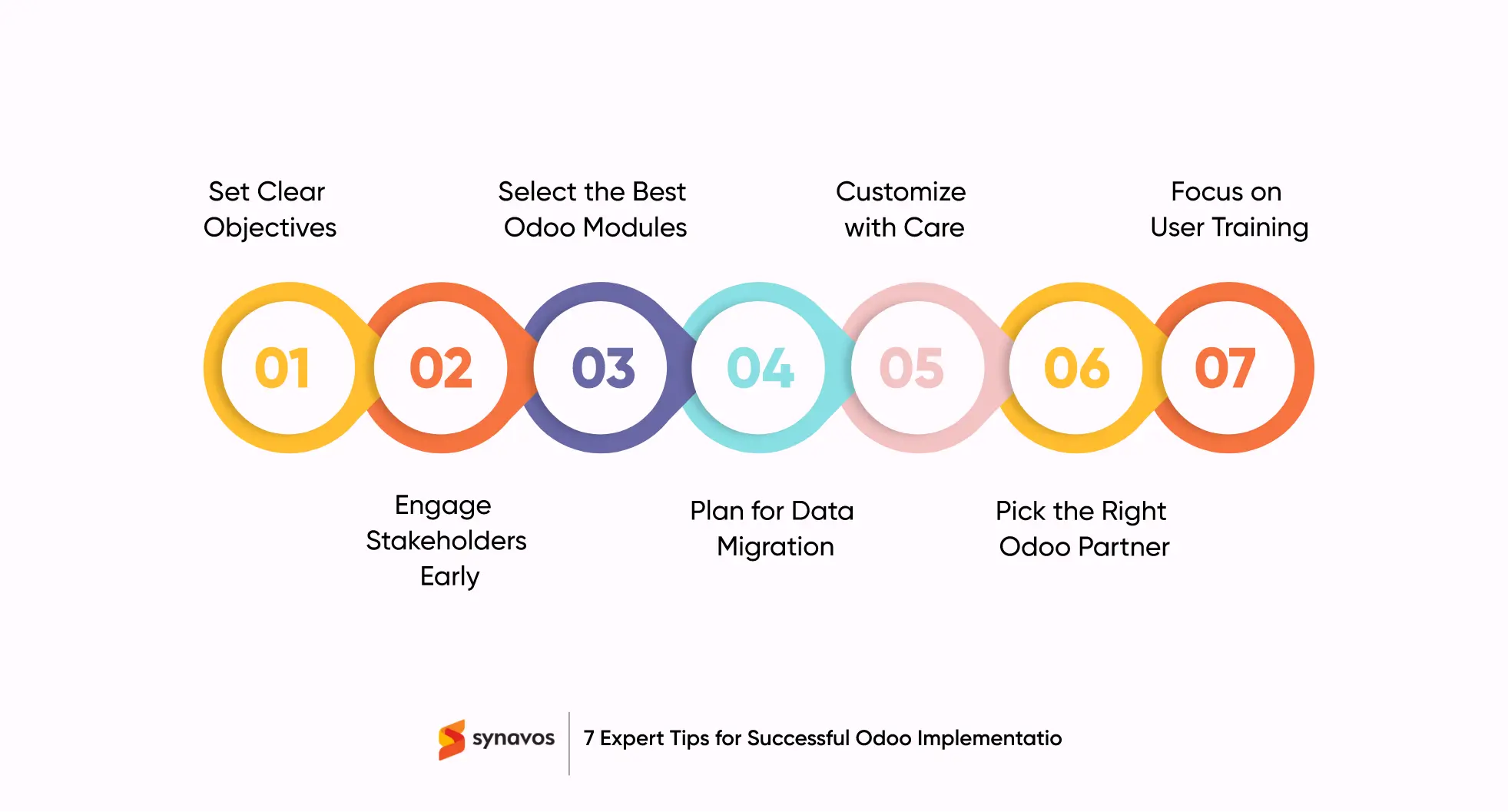 Set Clear Objectives

Select the Best Odoo Modules

Customize with Care

Focus on User Training

01

02

03

04

05

06

07

Engage Stakeholders Early

Plan for Data Migration

Pick the Right Odoo Partner

synavos

7 Expert Tips for Successful Odoo Implementatio